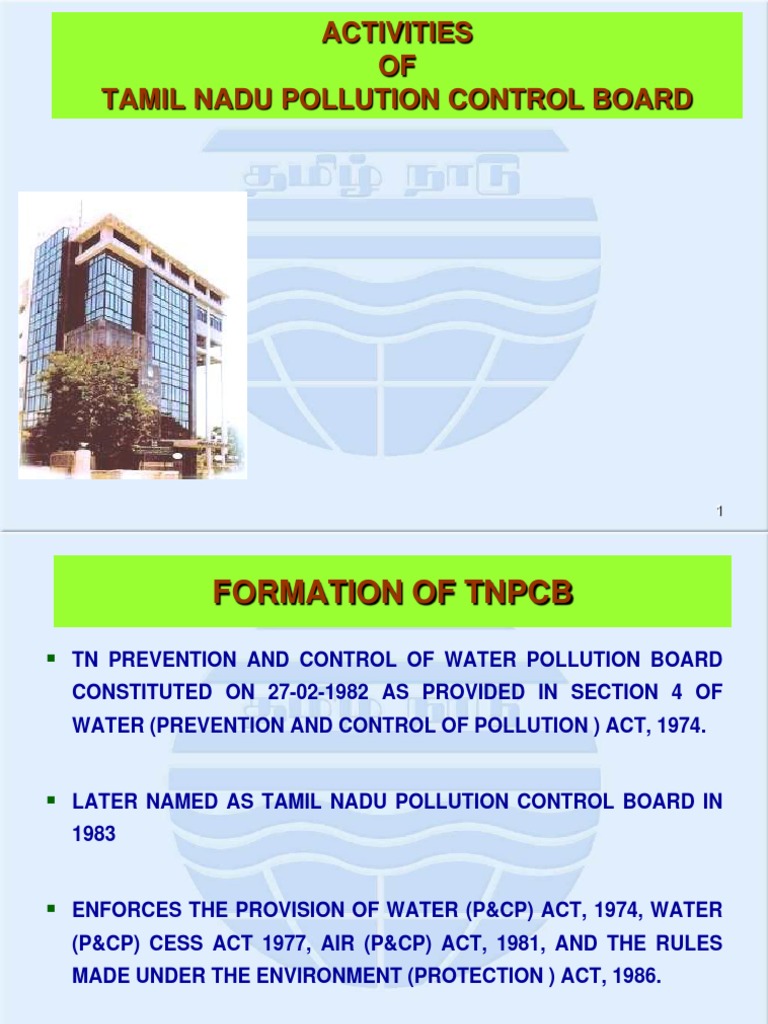 ACTIVITIES
OF
TAMIL NADU POLLUTION CONTROL BOARD

தமிழ் நாடு

1

FORMATION OF TNPCB

▪ TN PREVENTION AND CONTROL OF WATER POLLUTION BOARD CONSTITUTED ON 27-02-1982 AS PROVIDED IN SECTION 4 OF WATER (PREVENTION AND CONTROL OF POLLUTION ) ACT, 1974.

▪ LATER NAMED AS TAMIL NADU POLLUTION CONTROL BOARD IN 1983

▪ ENFORCES THE PROVISION OF WATER (P&CP) ACT, 1974, WATER (P&CP) CESS ACT 1977, AIR (P&CP) ACT, 1981, AND THE RULES MADE UNDER THE ENVIRONMENT (PROTECTION ) ACT, 1986.